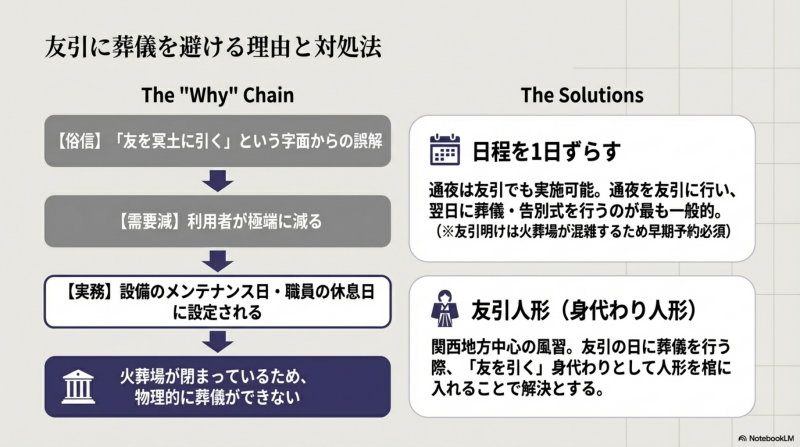 友引に葬儀を避ける理由と対処法

The "Why" Chain

【俗信】「友を冥土に引く」という字面からの誤解

【需要減】利用者が極端に減る

【実務】設備のメンテナンス日・職員の休息日に設定される

火葬場が閉まっているため、物理的に葬儀ができない

The Solutions

日程を1日ずらす

通夜は友引でも実施可能。通夜を友引に行い、翌日に葬儀・告別式を行うのが最も一般的。
（※友引明けは火葬場が混雑するため早期予約必須）

友引人形（身代わり人形）

関西地方中心の風習。友引の日に葬儀を行う際、「友を引く」身代わりとして人形を棺に入れることで解決とする。

NotebookLM